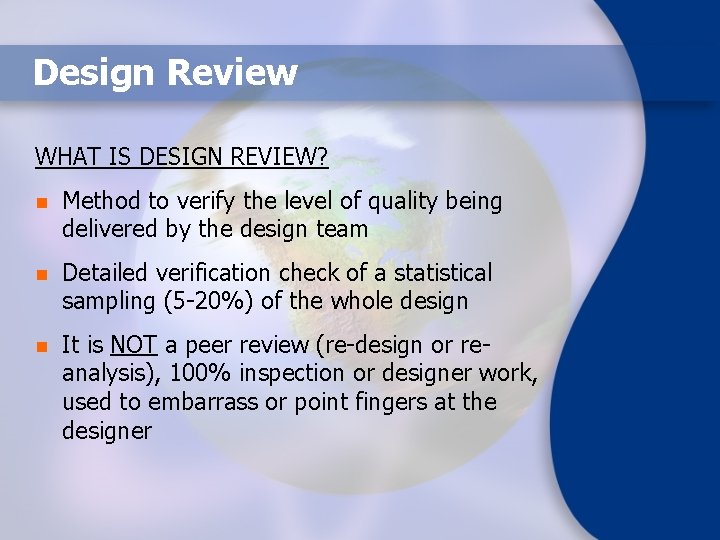 Design Review

WHAT IS DESIGN REVIEW?

- Method to verify the level of quality being delivered by the design team
- Detailed verification check of a statistical sampling (5-20%) of the whole design
- It is NOT a peer review (re-design or re-analysis), 100% inspection or designer work, used to embarrass or point fingers at the designer